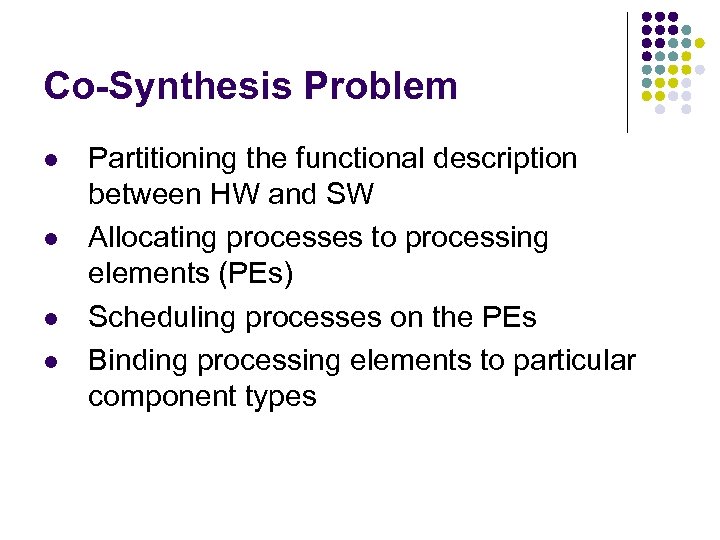 Co-Synthesis Problem

- Partitioning the functional description between HW and SW
- Allocating processes to processing elements (PEs)
- Scheduling processes on the PEs
- Binding processing elements to particular component types